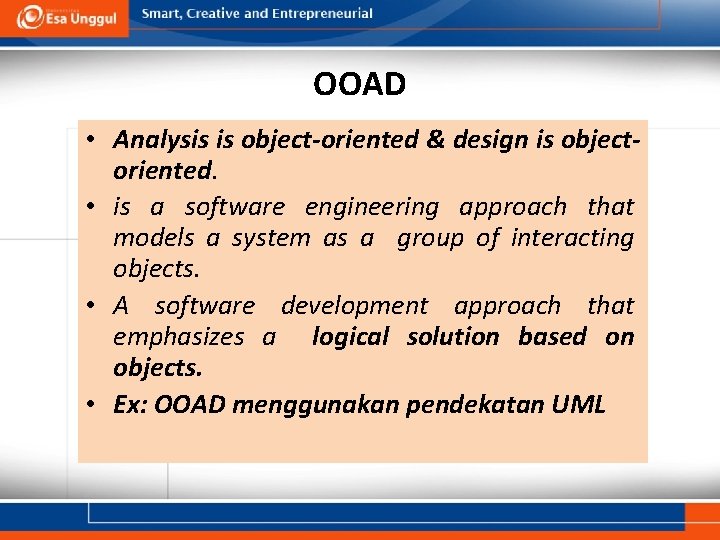 Esa Unggul

Smart, Creative and Entrepreneurial

OOAD

• Analysis is object-oriented & design is object-oriented.
• is a software engineering approach that models a system as a group of interacting objects.
• A software development approach that emphasizes a logical solution based on objects.
• Ex: OOAD menggunakan pendekatan UML